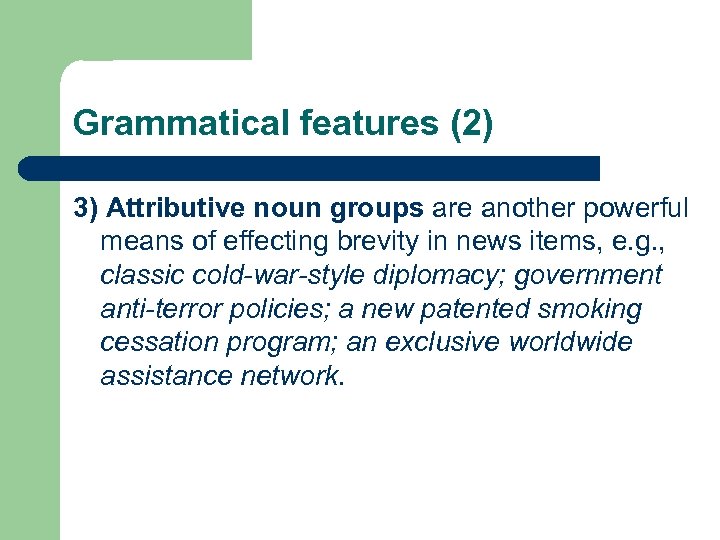 Grammatical features (2)

3) Attributive noun groups are another powerful means of effecting brevity in news items, e.g., classic cold-war-style diplomacy; government anti-terror policies; a new patented smoking cessation program; an exclusive worldwide assistance network.